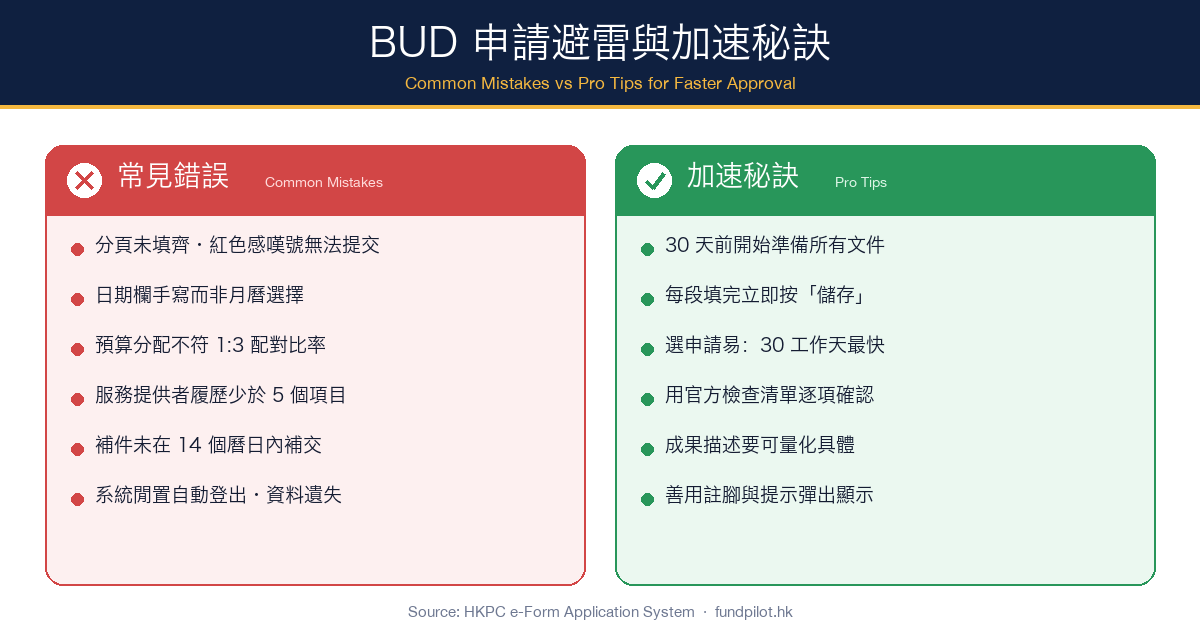 BUD 申請避雷與加速秘訣

Common Mistakes vs Pro Tips for Faster Approval

常見錯誤 Common Mistakes

分頁未填齊・紅色感嘆號無法提交

日期欄手寫而非月曆選擇

預算分配不符 1:3 配對比率

服務提供者履歷少於 5 個項目

補件未在 14 個曆日內補交

系統閒置自動登出・資料遺失

加速秘訣 Pro Tips

30 天前開始準備所有文件

每段填完立即按「儲存」

選申請易：30 工作天最快

用官方檢查清單逐項確認

成果描述要可量化具體

善用註腳與提示彈出顯示

Source: HKPC e-Form Application System · fundpilot.hk